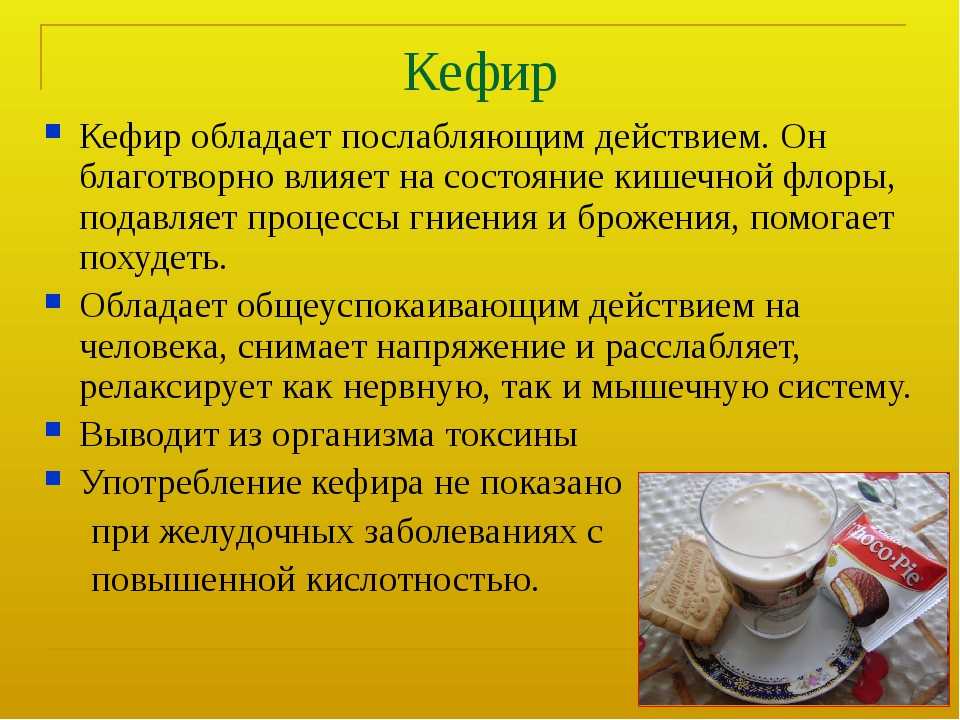 Кефир

Кефир обладает послабляющим действием. Он благотворно влияет на состояние кишечной флоры, подавляет процессы гниения и брожения, помогает похудеть.

Обладает общеуспокаивающим действием на человека, снимает напряжение и расслабляет, релаксирует как нервную, так и мышечную систему.

Выводит из организма токсины

Употребление кефира не показано при желудочных заболеваниях с повышенной кислотностью.

Choco·Pie